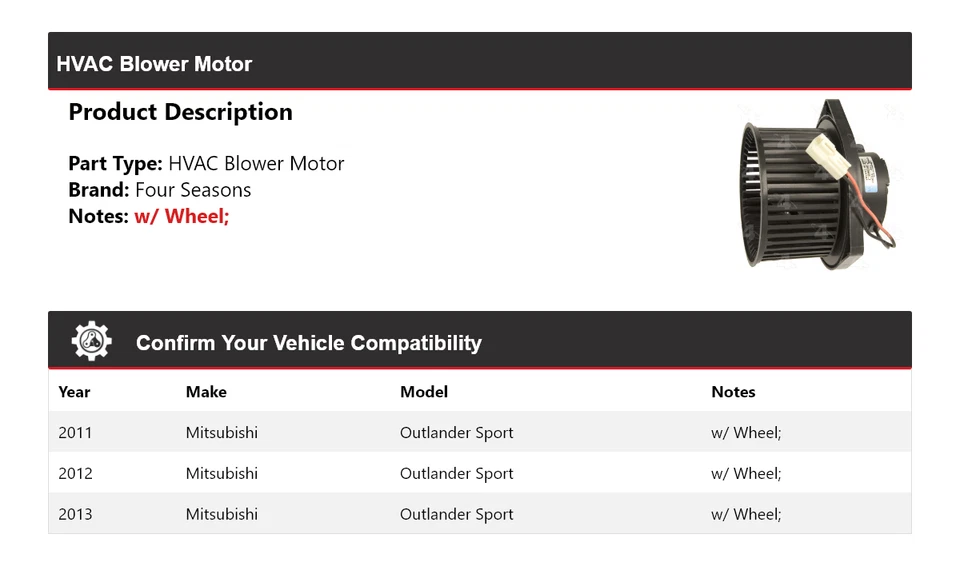 HVAC Blower Motor

Product Description

Part Type: HVAC Blower Motor
Brand: Four Seasons
Notes: w/ Wheel;

Confirm Your Vehicle Compatibility

| Year | Make | Model | Notes |
|---|---|---|---|
| 2011 | Mitsubishi | Outlander Sport | w/ Wheel; |
| 2012 | Mitsubishi | Outlander Sport | w/ Wheel; |
| 2013 | Mitsubishi | Outlander Sport | w/ Wheel; |